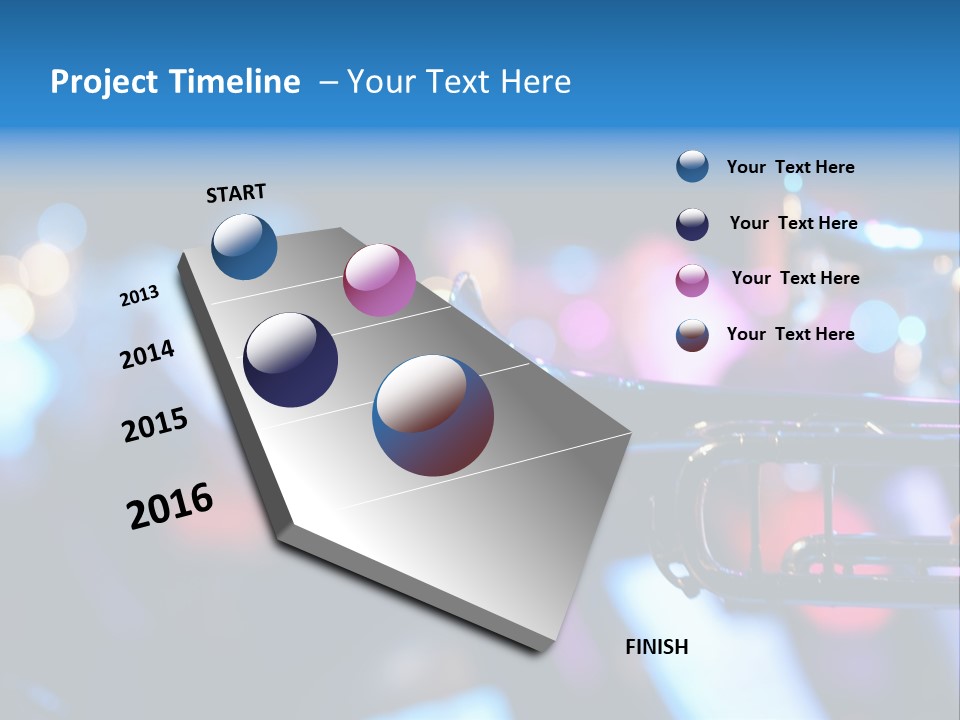 Project Timeline – Your Text Here

START

2013

2014

2015

2016

FINISH

Your Text Here

Your Text Here

Your Text Here

Your Text Here